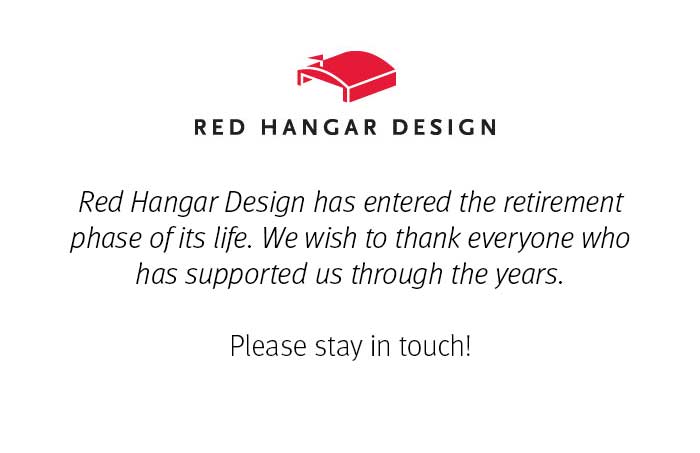 RED HANGAR DESIGN

Red Hangar Design has entered the retirement phase of its life. We wish to thank everyone who has supported us through the years.

Please stay in touch!